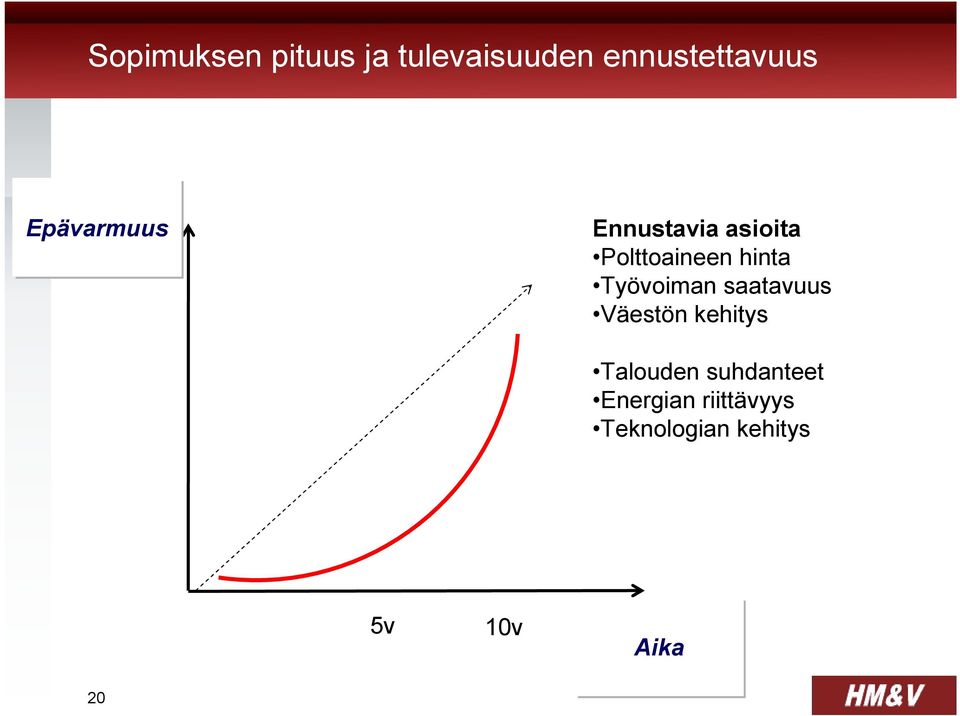 Sopimuksen pituus ja tulevaisuuden ennustettavuus

Epävarmuus

Ennustavia asioita
•Polttoaineen hinta
•Työvoiman saatavuus
•Väestön kehitys

•Talouden suhdanteet
•Energian riittävyys
•Teknologian kehitys

5v

10v

Aika

20

HM&V